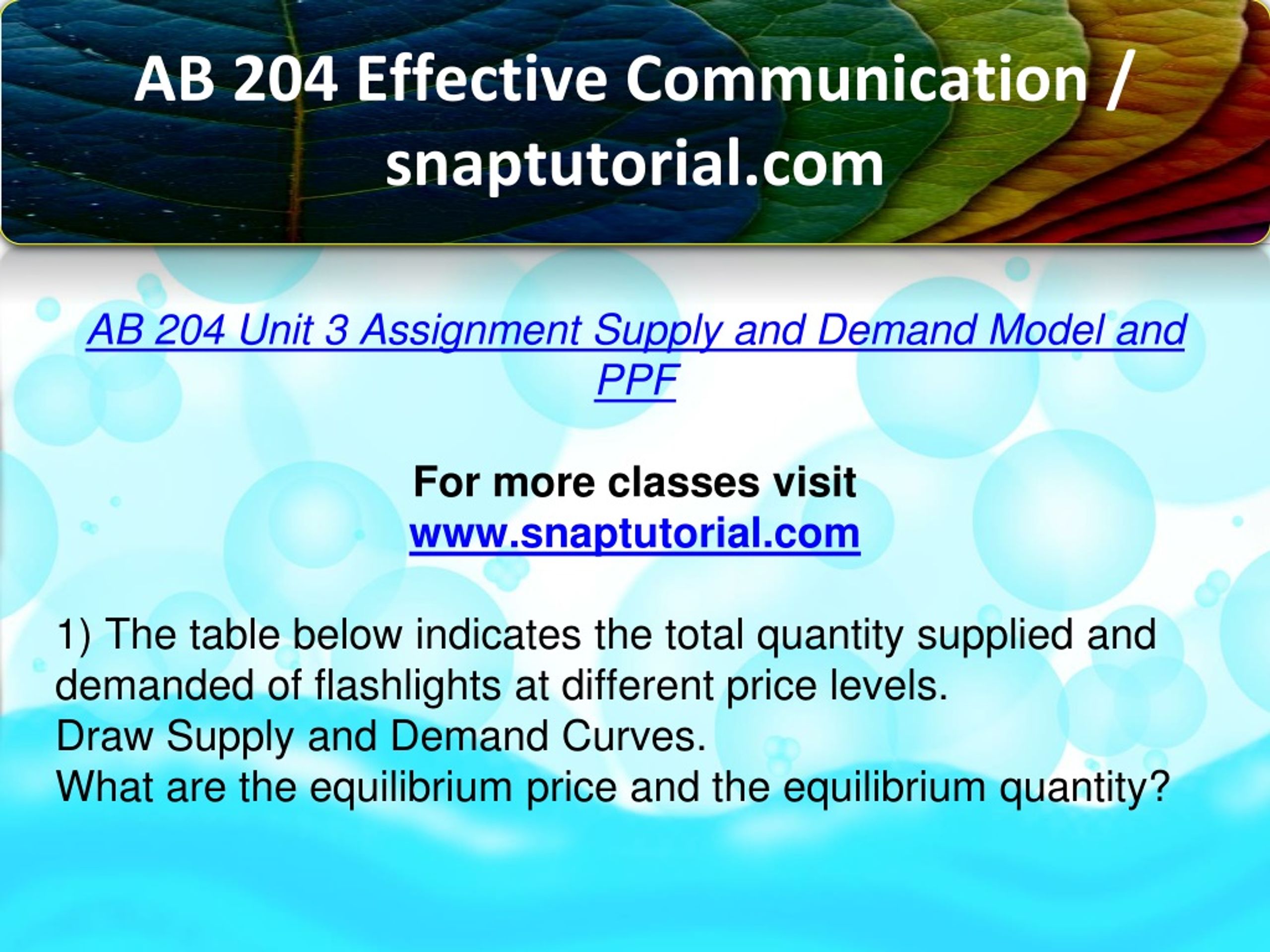 AB 204 Effective Communication / snaptutorial.com

AB 204 Unit 3 Assignment Supply and Demand Model and PPF

For more classes visit
www.snaptutorial.com

1) The table below indicates the total quantity supplied and demanded of flashlights at different price levels.
Draw Supply and Demand Curves.
What are the equilibrium price and the equilibrium quantity?